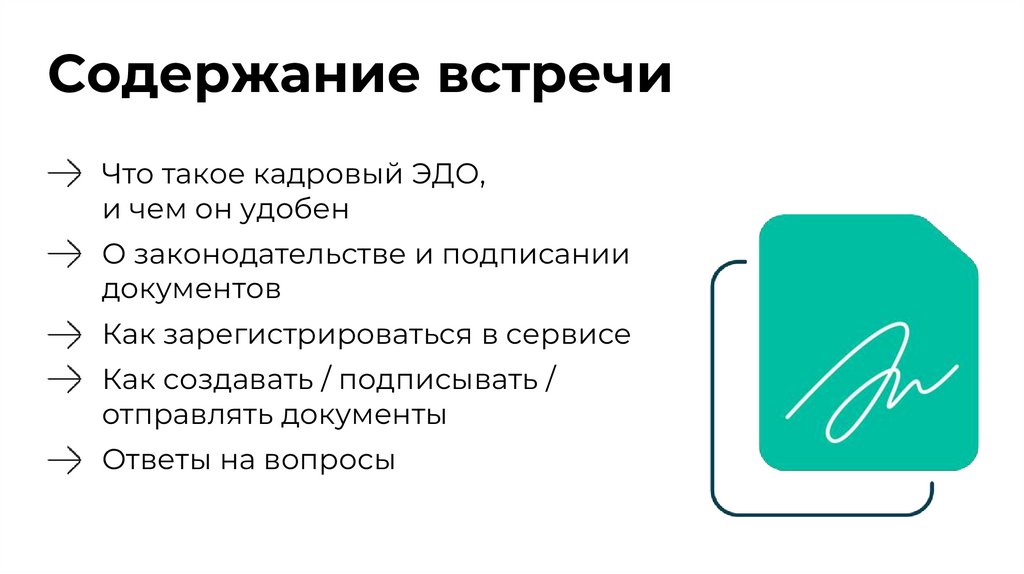 Содержание встречи

→ Что такое кадровый ЭДО, и чем он удобен

→ О законодательстве и подписании документов

→ Как зарегистрироваться в сервисе

→ Как создавать / подписывать / отправлять документы

→ Ответы на вопросы